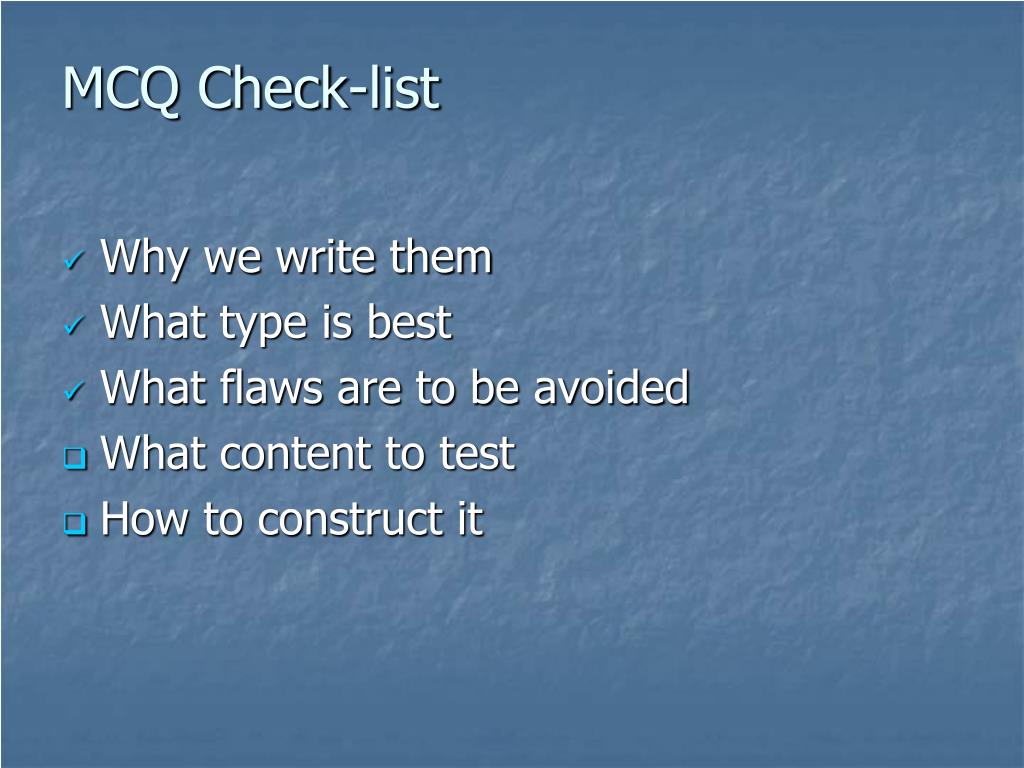 MCQ Check-list

✓ Why we write them
✓ What type is best
✓ What flaws are to be avoided
❑ What content to test
❑ How to construct it